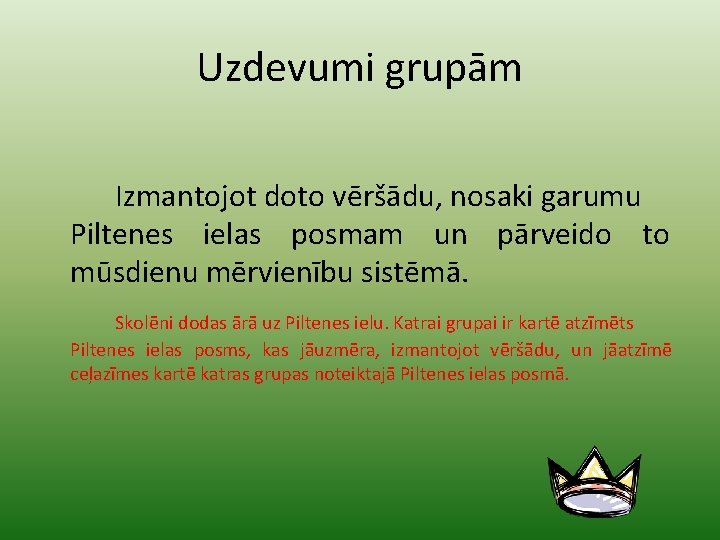 Uzdevumi grupām

Izmantojot doto vēršādu, nosaki garumu Piltenes ielas posmam un pārveido to mūsdienu mērvienību sistēmā.

Skolēni dodas ārā uz Piltenes ielu. Katrai grupai ir kartē atzīmēts Piltenes ielas posms, kas jāuzmēra, izmantojot vēršādu, un jāatzīmē ceļazīmes kartē katras grupas noteiktajā Piltenes ielas posmā.